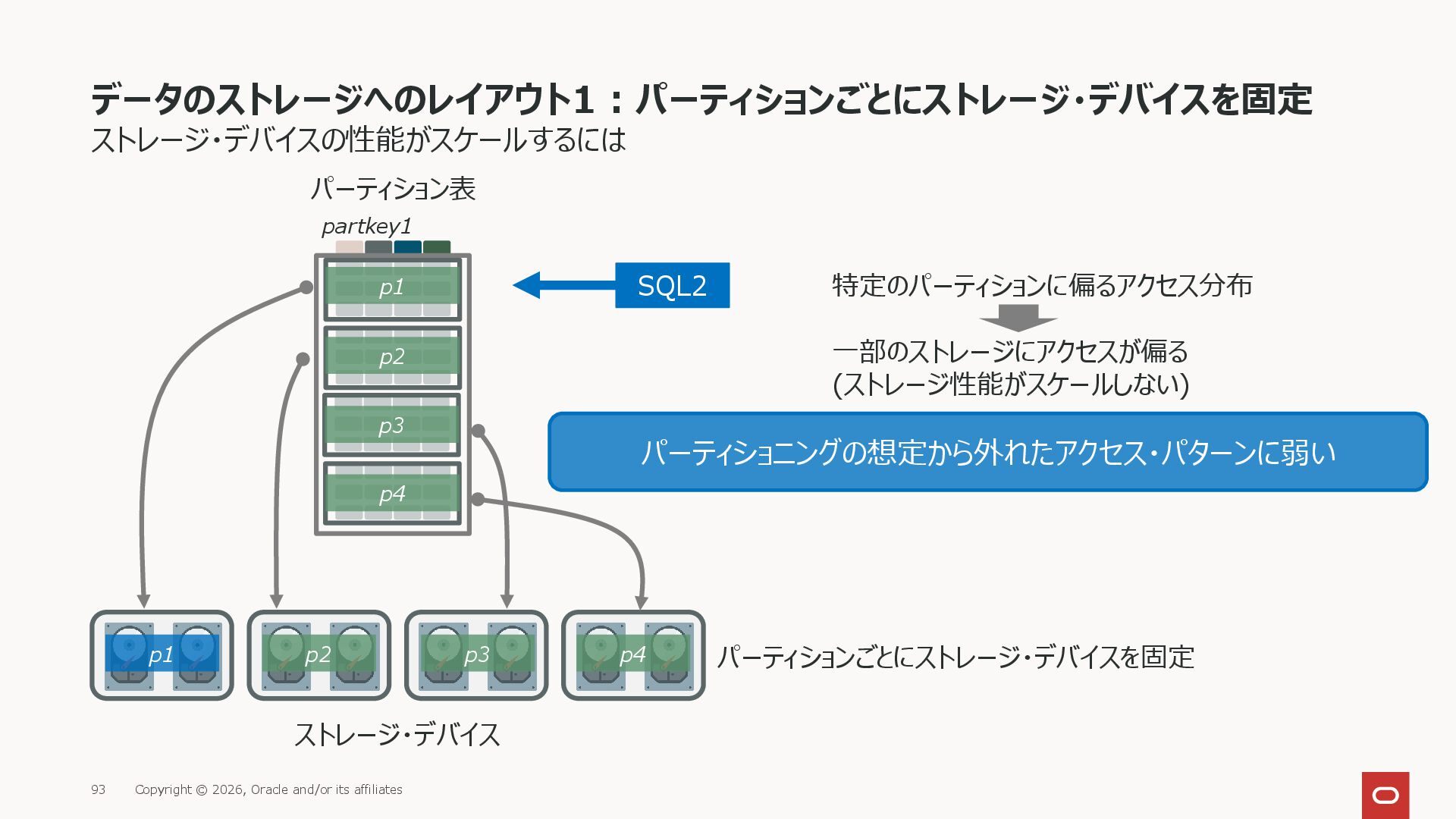 データのストレージへのレイアウト1：パーティションごとにストレージ・デバイスを固定
ストレージ・デバイスの性能がスケールするには

パーティション表
partkey1
p1
p2
p3
p4

SQL2

特定のパーティションに偏るアクセス分布
一部のストレージにアクセスが偏る
(ストレージ性能がスケールしない)

パーティショニングの想定から外れたアクセス・パターンに弱い

p1
p2
p3
p4
パーティションごとにストレージ・デバイスを固定

ストレージ・デバイス

93 Copyright © 2026, Oracle and/or its affiliates